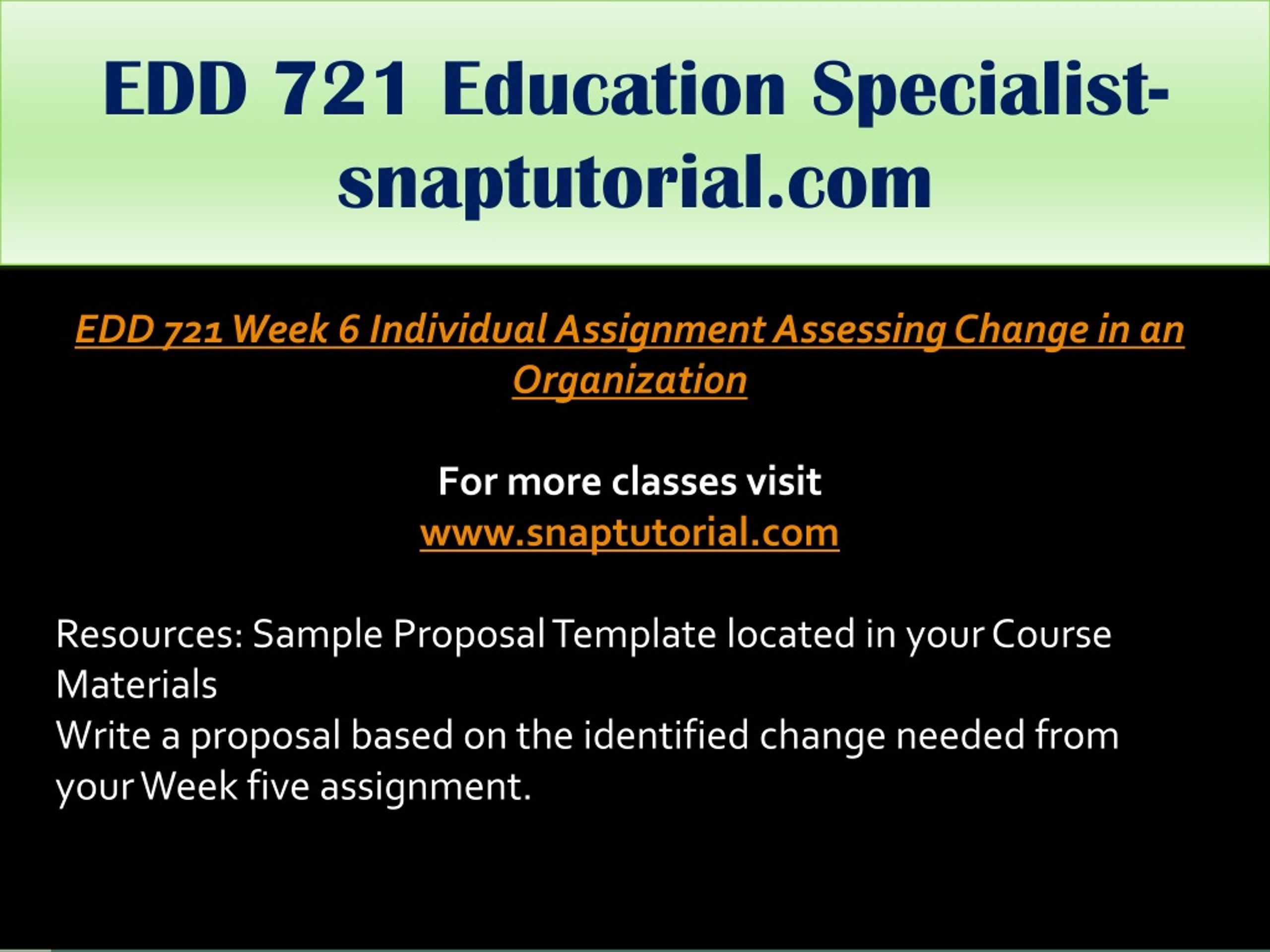 EDD 721 Education Specialist-snaptutorial.com

EDD 721 Week 6 Individual Assignment Assessing Change in an Organization

For more classes visit
www.snaptutorial.com

Resources: Sample Proposal Template located in your Course Materials
Write a proposal based on the identified change needed from your Week five assignment.